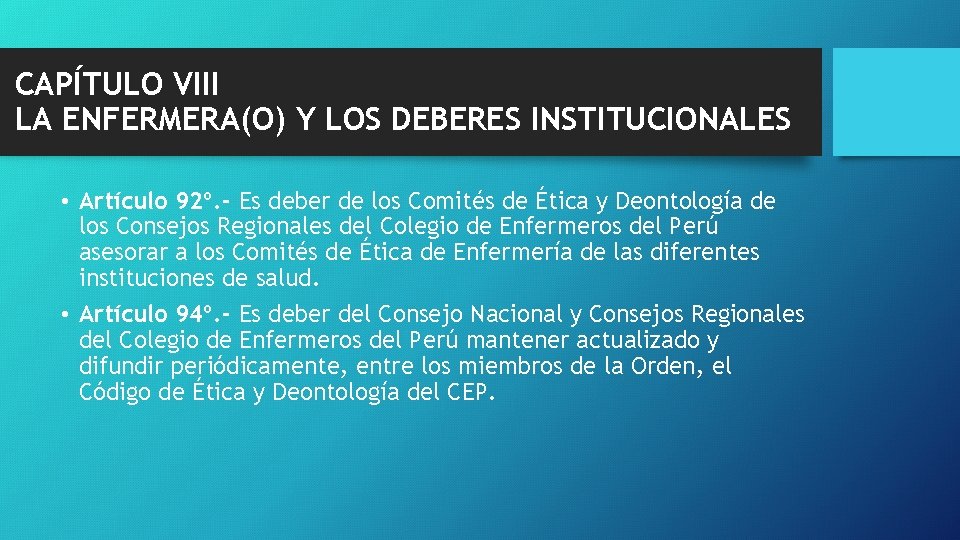 CAPÍTULO VIII
LA ENFERMERA(O) Y LOS DEBERES INSTITUCIONALES

• Artículo 92º.- Es deber de los Comités de Ética y Deontología de los Consejos Regionales del Colegio de Enfermeros del Perú asesorar a los Comités de Ética de Enfermería de las diferentes instituciones de salud.

• Artículo 94º.- Es deber del Consejo Nacional y Consejos Regionales del Colegio de Enfermeros del Perú mantener actualizado y difundir periódicamente, entre los miembros de la Orden, el Código de Ética y Deontología del CEP.